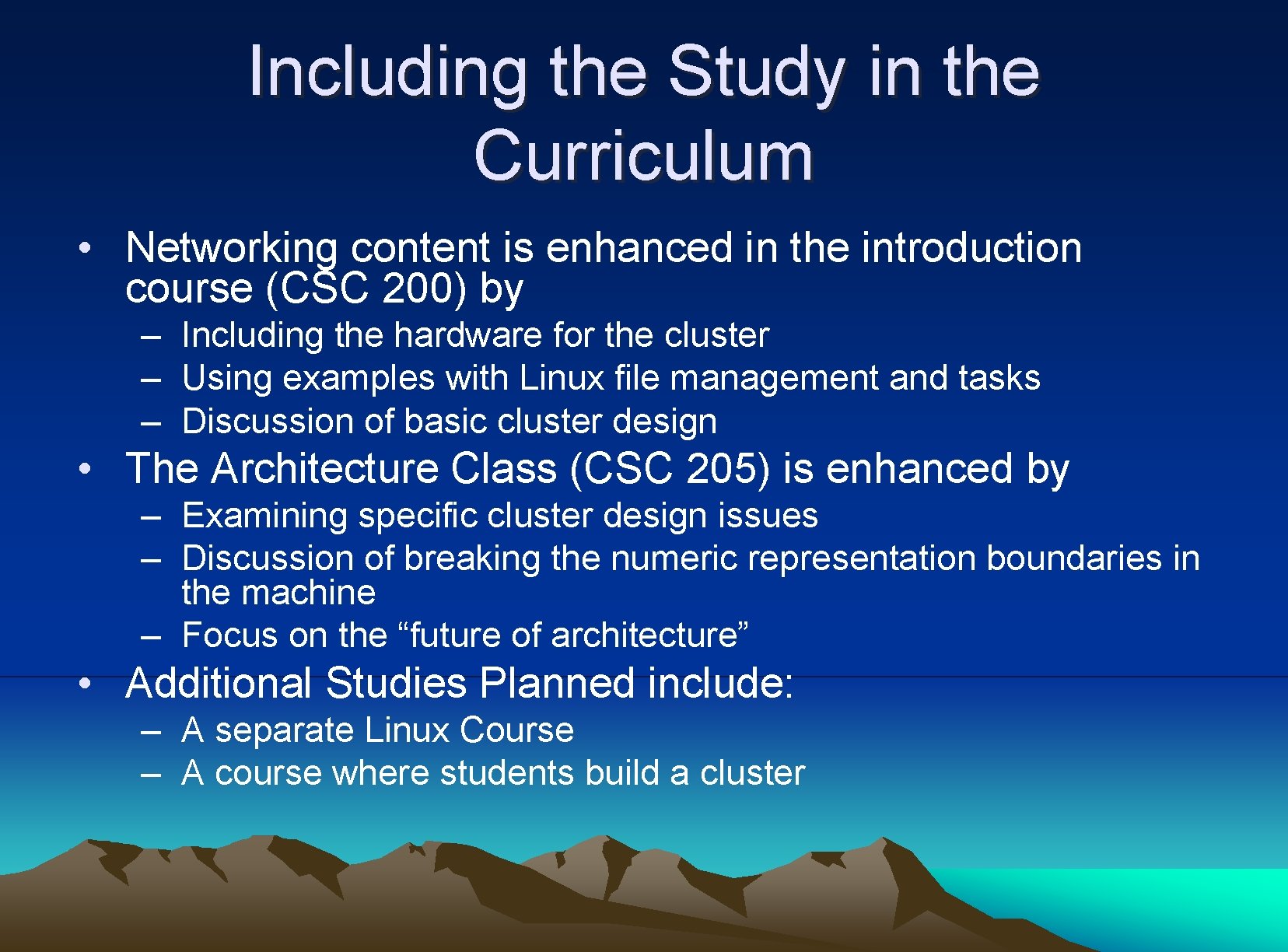 Including the Study in the Curriculum

• Networking content is enhanced in the introduction course (CSC 200) by
– Including the hardware for the cluster
– Using examples with Linux file management and tasks
– Discussion of basic cluster design

• The Architecture Class (CSC 205) is enhanced by
– Examining specific cluster design issues
– Discussion of breaking the numeric representation boundaries in the machine
– Focus on the “future of architecture”

• Additional Studies Planned include:
– A separate Linux Course
– A course where students build a cluster